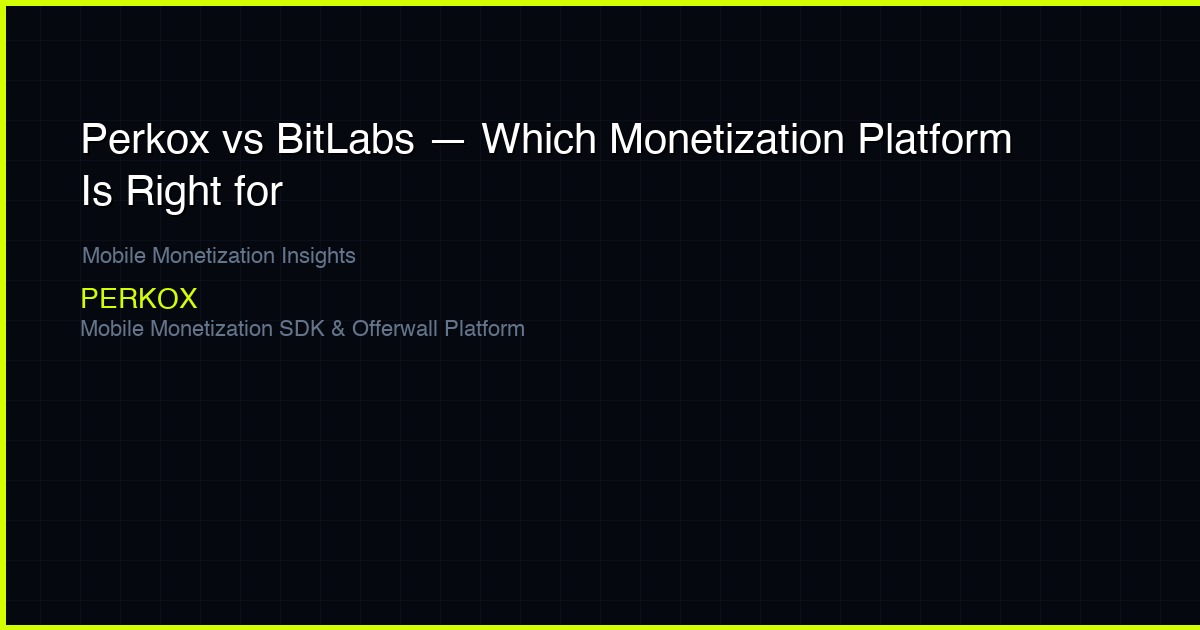 Perkox vs BitLabs — Which Monetization Platform Is Right for

Mobile Monetization Insights

PERKOX
Mobile Monetization SDK & Offerwall Platform